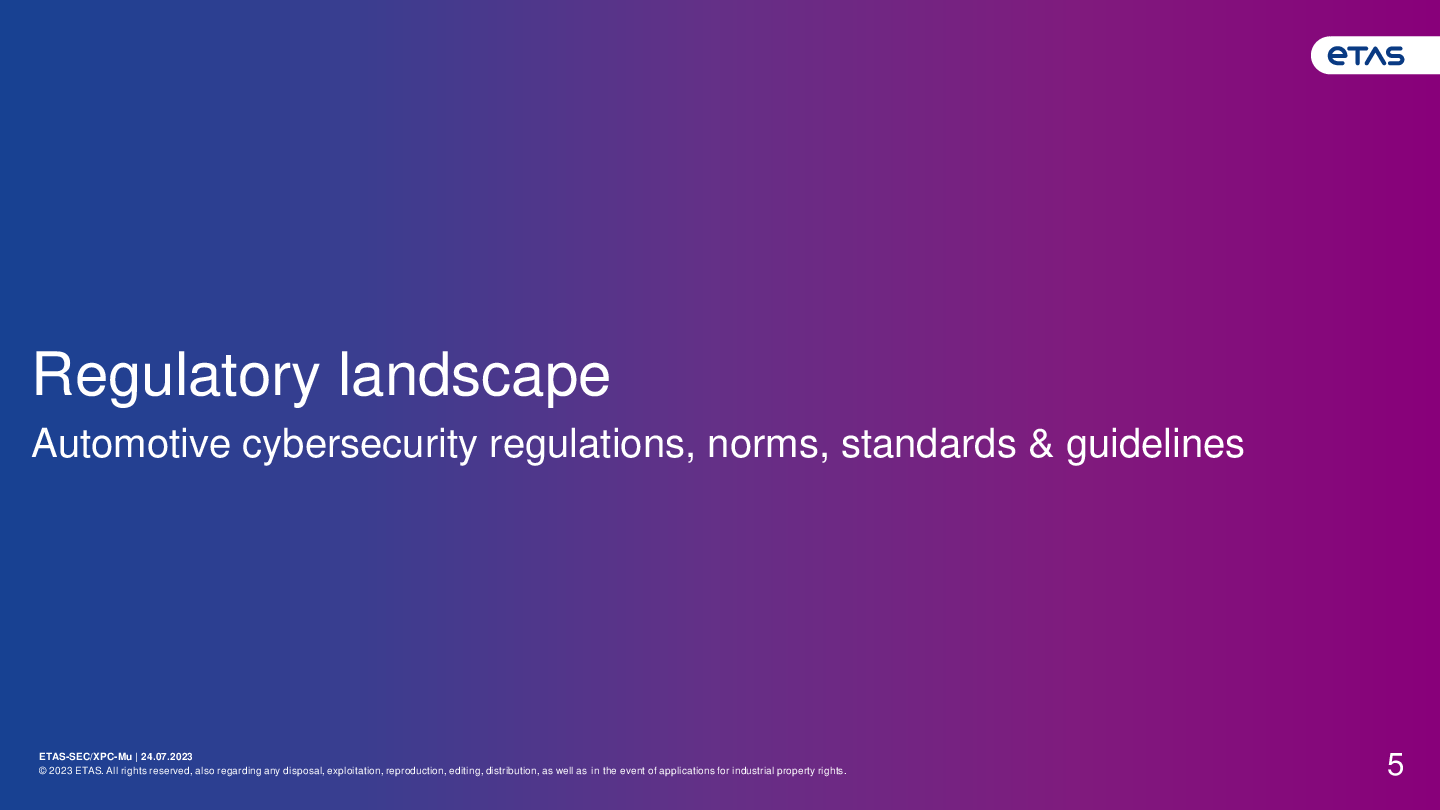 ETAS

Regulatory landscape

Automotive cybersecurity regulations, norms, standards & guidelines

ETAS-SEC/XPC-Mu | 24.07.2023
© 2023 ETAS. All rights reserved, also regarding any disposal, exploitation, reproduction, editing, distribution, as well as in the event of applications for industrial property rights.

5